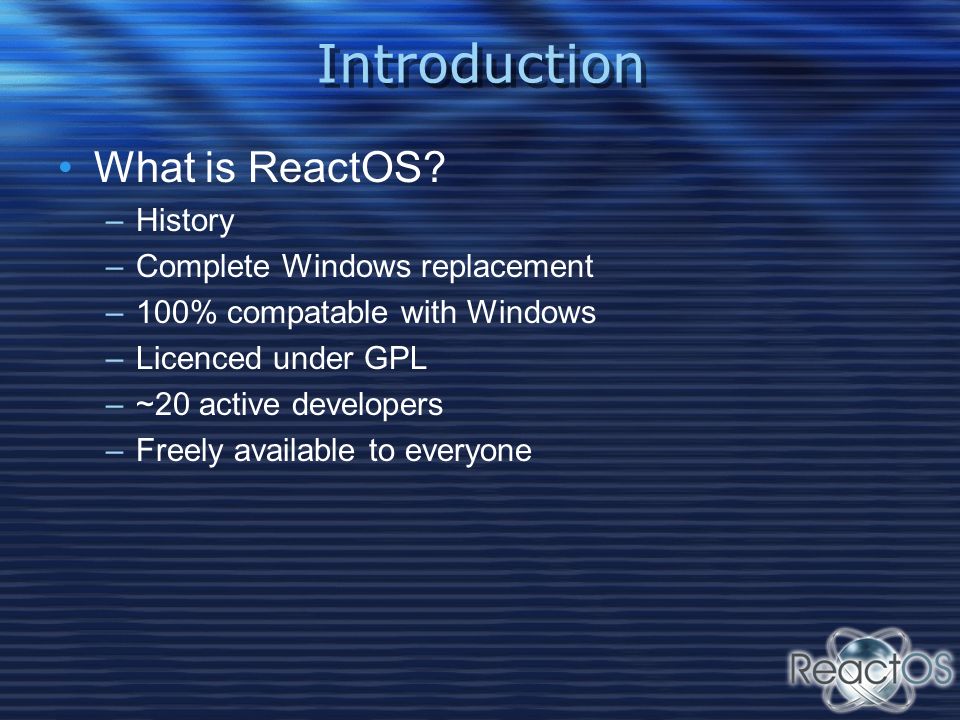 Introduction

• What is ReactOS?
– History
– Complete Windows replacement
– 100% compatable with Windows
– Licenced under GPL
– ~20 active developers
– Freely available to everyone

ReactOS